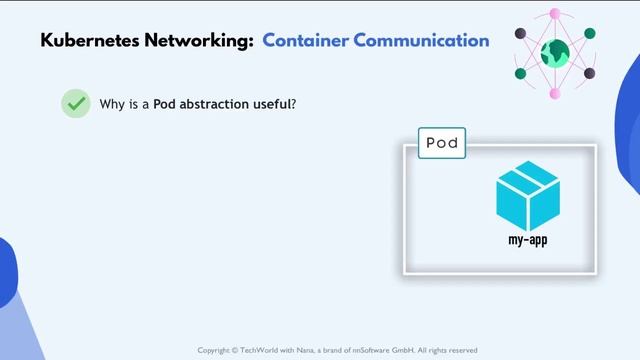 Kubernetes Networking: Container Communication

Why is a Pod abstraction useful?

Pod

my-app

Copyright © TechWorld with Nana, a brand of nnSoftware GmbH. All rights reserved